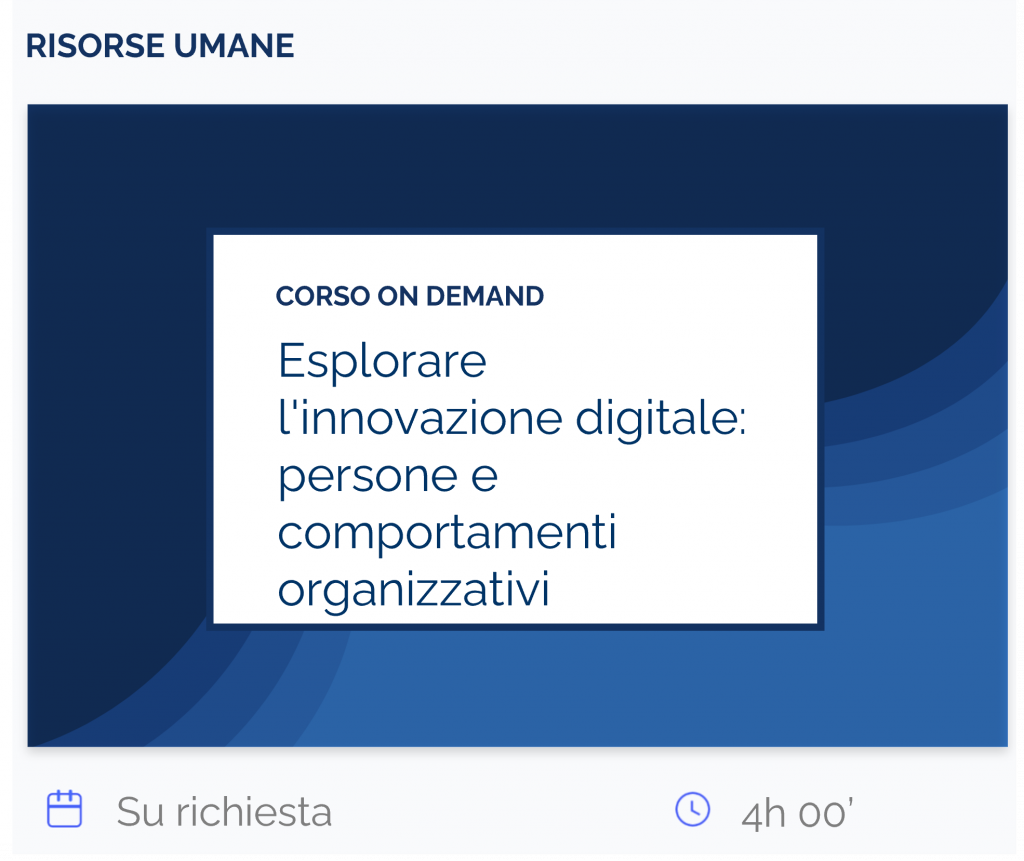 RISORSE UMANE

CORSO ON DEMAND

Esplorare l'innovazione digitale: persone e comportamenti organizzativi

Su richiesta

4h 00'